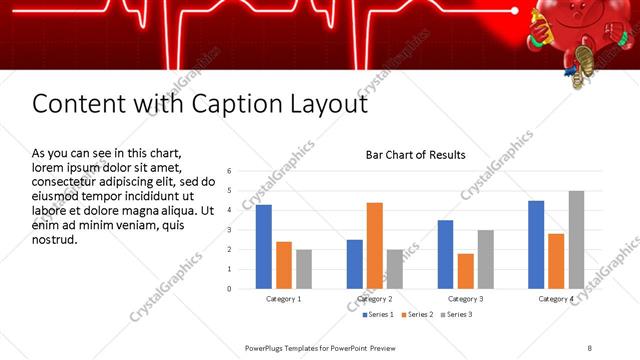 Content with Caption Layout

As you can see in this chart, lorem ipsum dolor sit amet, consectetur adipiscing elit, sed do eiusmod tempor incididunt ut labore et dolore magna aliqua. Ut enim ad minim veniam, quis nostrud.

Bar Chart of Results

6
5
4
3
2
1
0

Category 1
Category 2
Category 3
Category 4

Series 1 Series 2 Series 3

CrystalGraphics

PowerPlugs Templates for PowerPoint Preview

8